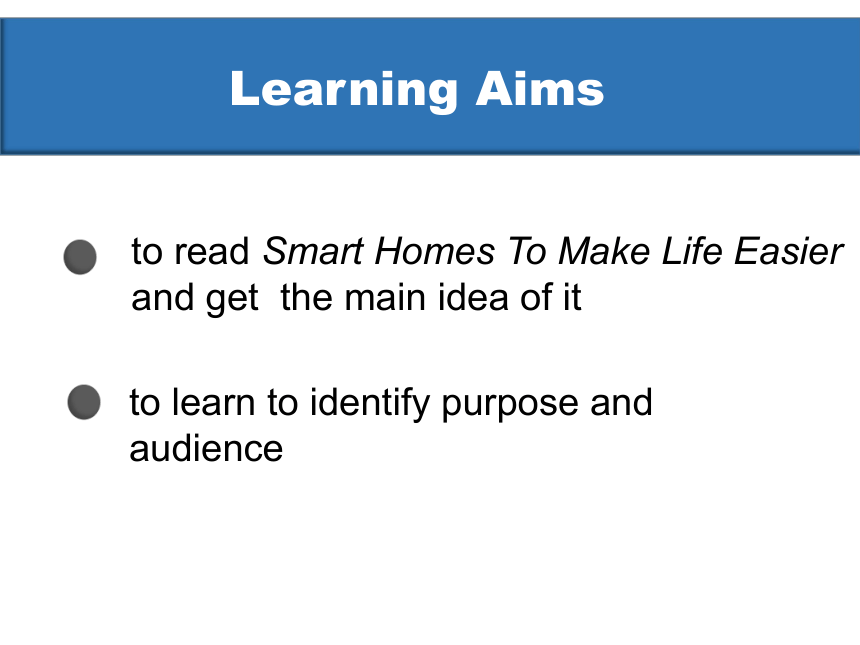 Learning Aims

to read Smart Homes To Make Life Easier and get the main idea of it

to learn to identify purpose and audience